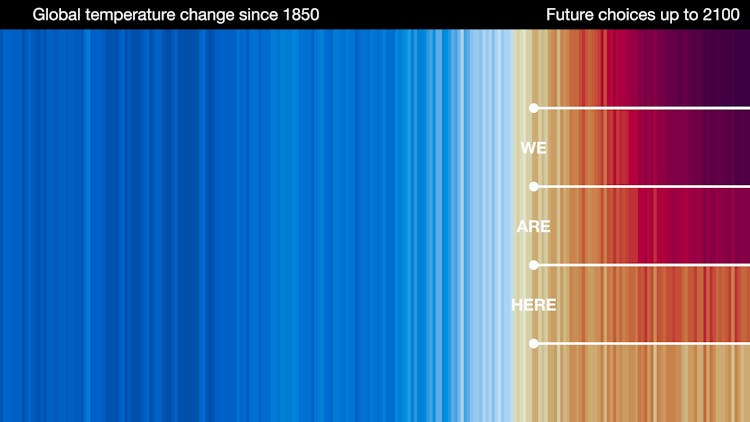 Global temperature change since 1850

Future choices up to 2100

WE

ARE

HERE